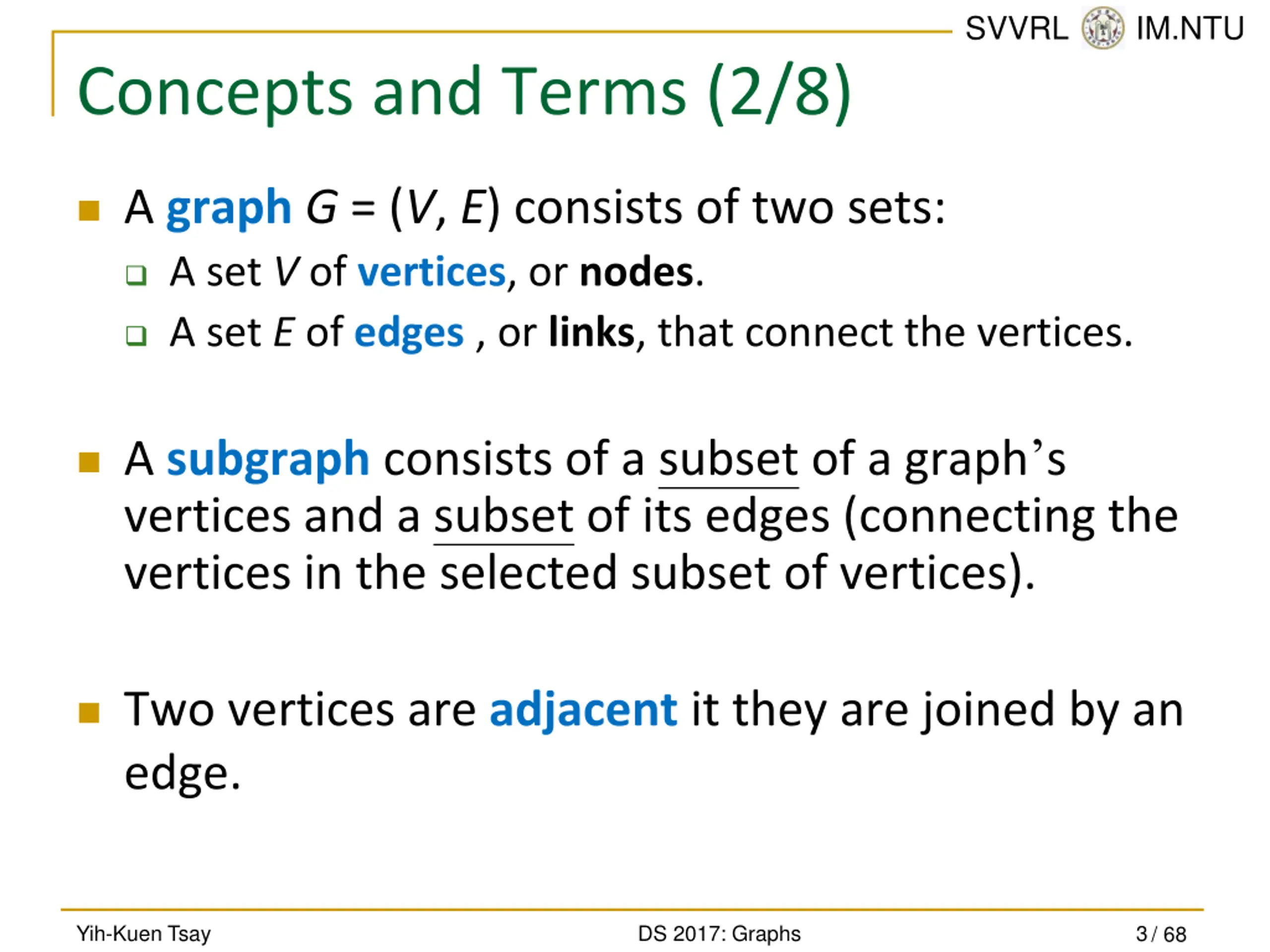 SVVRL IM.NTU

Concepts and Terms (2/8)

A graph $G = (V, E)$ consists of two sets:

A set $V$ of vertices, or nodes.

A set $E$ of edges , or links, that connect the vertices.

A subgraph consists of a subset of a graph's vertices and a subset of its edges (connecting the vertices in the selected subset of vertices).

Two vertices are adjacent it they are joined by an edge.

Yih-Kuen Tsay DS 2017: Graphs 3 / 68